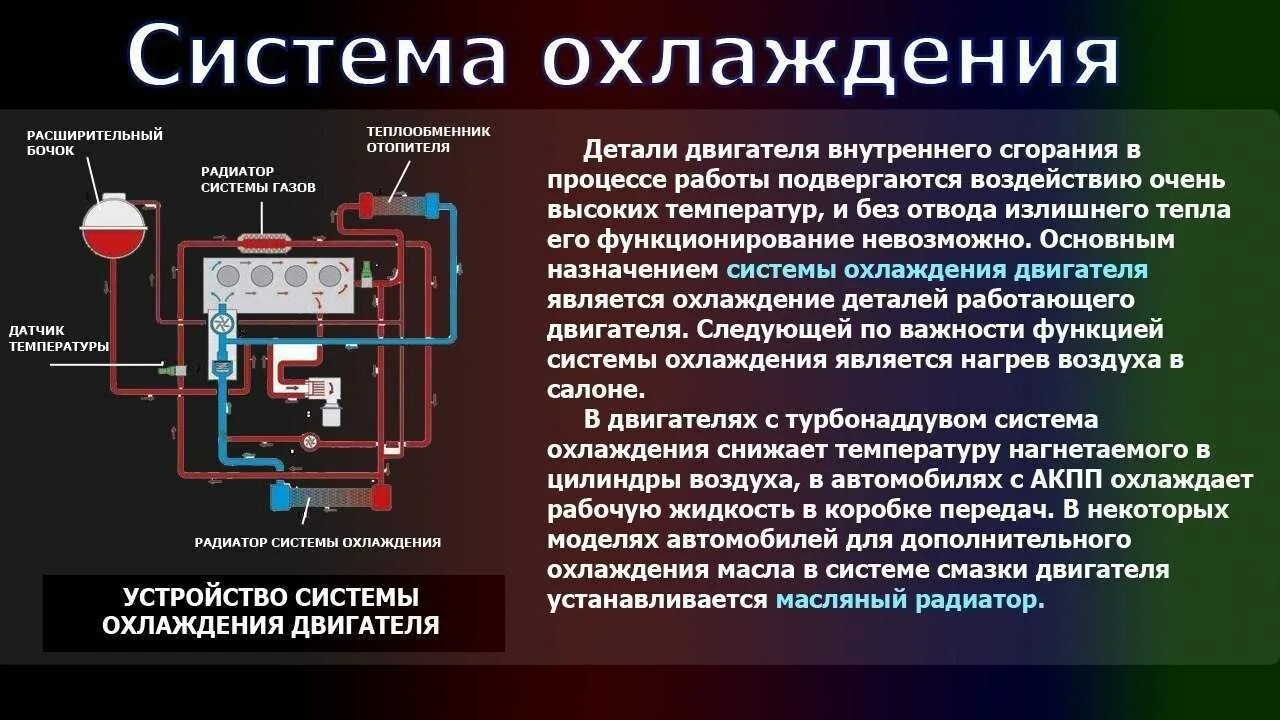 Система охлаждения

РАСШИРИТЕЛЬНЫЙ БОЧОК

РАДИАТОР СИСТЕМЫ ГАЗОВ

ТЕПЛООБМЕННИК ОТОПИТЕЛЯ

ДАТЧИК ТЕМПЕРАТУРЫ

РАДИАТОР СИСТЕМЫ ОХЛАЖДЕНИЯ

УСТРОЙСТВО СИСТЕМЫ ОХЛАЖДЕНИЯ ДВИГАТЕЛЯ

Детали двигателя внутреннего сгорания в процессе работы подвергаются воздействию очень высоких температур, и без отвода излишнего тепла его функционирование невозможно. Основным назначением системы охлаждения двигателя является охлаждение деталей работающего двигателя. Следующей по важности функцией системы охлаждения является нагрев воздуха в салоне.

В двигателях с турбонаддувом система охлаждения снижает температуру нагнетаемого в цилиндры воздуха, в автомобилях с АКПП охлаждает рабочую жидкость в коробке передач. В некоторых моделях автомобилей для дополнительного охлаждения масла в системе смазки двигателя устанавливается масляный радиатор.